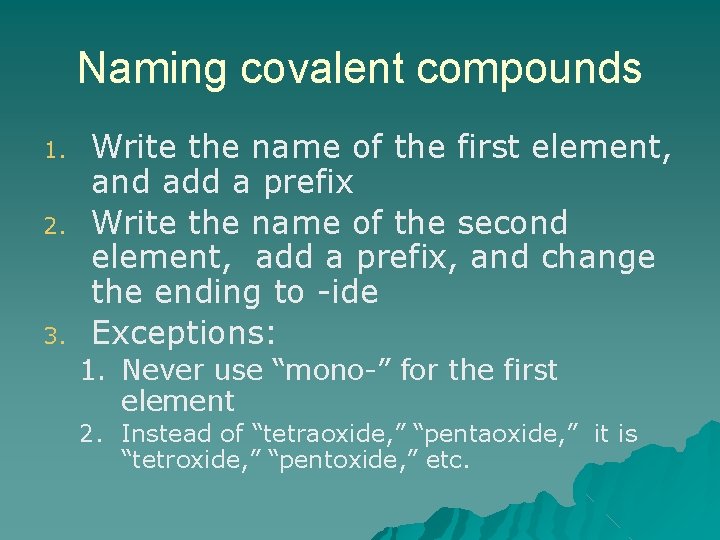 Naming covalent compounds

1. Write the name of the first element, and add a prefix
2. Write the name of the second element, add a prefix, and change the ending to -ide
3. Exceptions:
   1. Never use “mono-” for the first element
   2. Instead of “tetraoxide,” “pentaoxide,” it is “tetroxide,” “pentoxide,” etc.